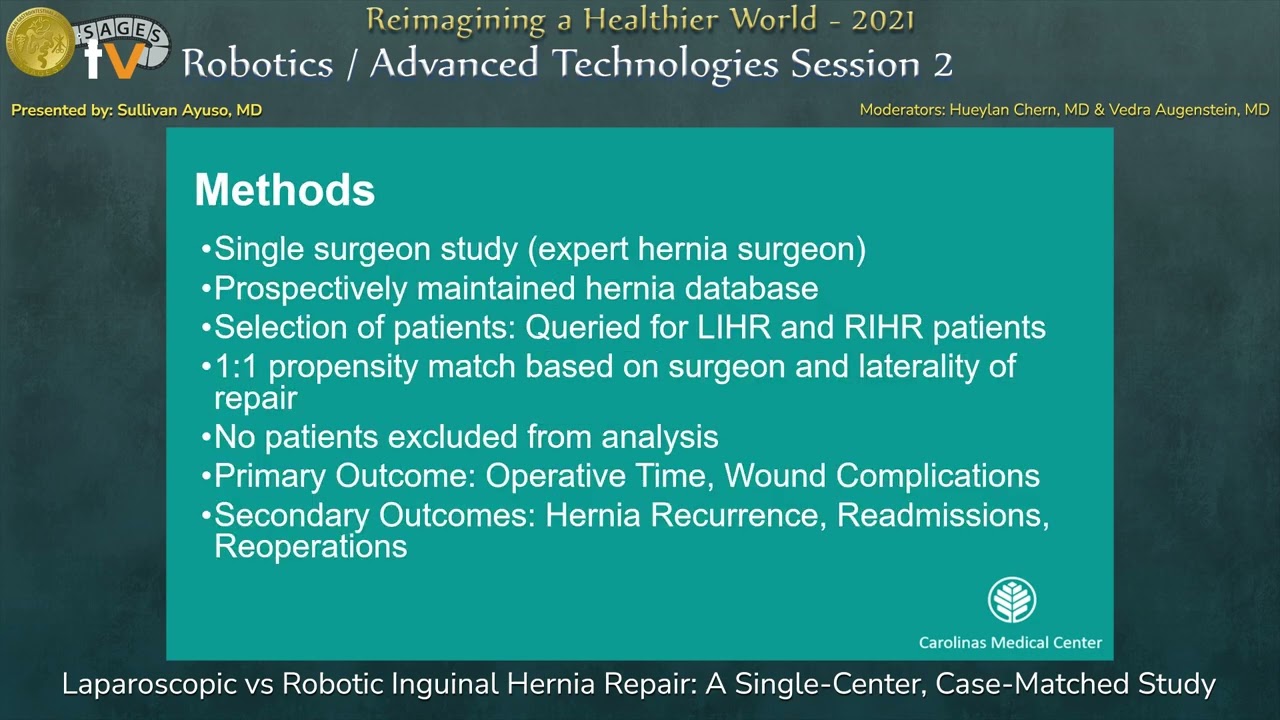 SAGES tv

Reimagining a Healthier World - 2021
Robotics / Advanced Technologies Session 2

Presented by: Sullivan Ayuso, MD

Moderators: Hueylan Chern, MD & Vedra Augenstein, MD

Methods

•Single surgeon study (expert hernia surgeon)
•Prospectively maintained hernia database
•Selection of patients: Queried for LIHR and RIHR patients
•1:1 propensity match based on surgeon and laterality of repair
•No patients excluded from analysis
•Primary Outcome: Operative Time, Wound Complications
•Secondary Outcomes: Hernia Recurrence, Readmissions, Reoperations

Carolinas Medical Center

Laparoscopic vs Robotic Inguinal Hernia Repair: A Single-Center, Case-Matched Study